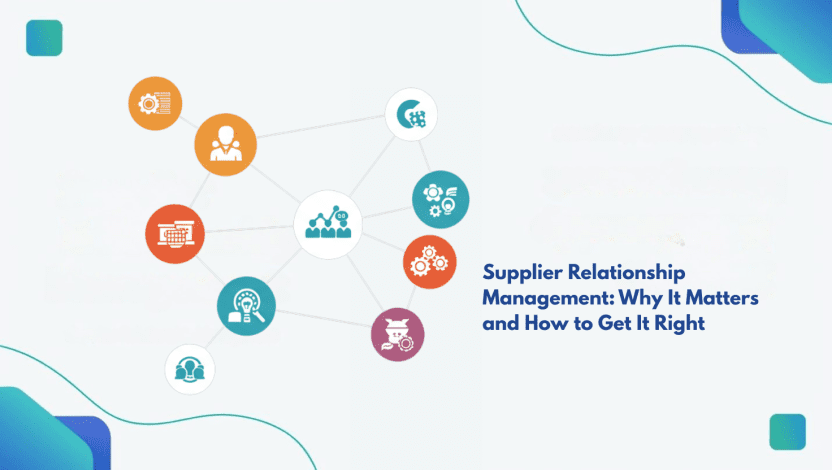 Supplier Relationship Management: Why It Matters and How to Get It Right